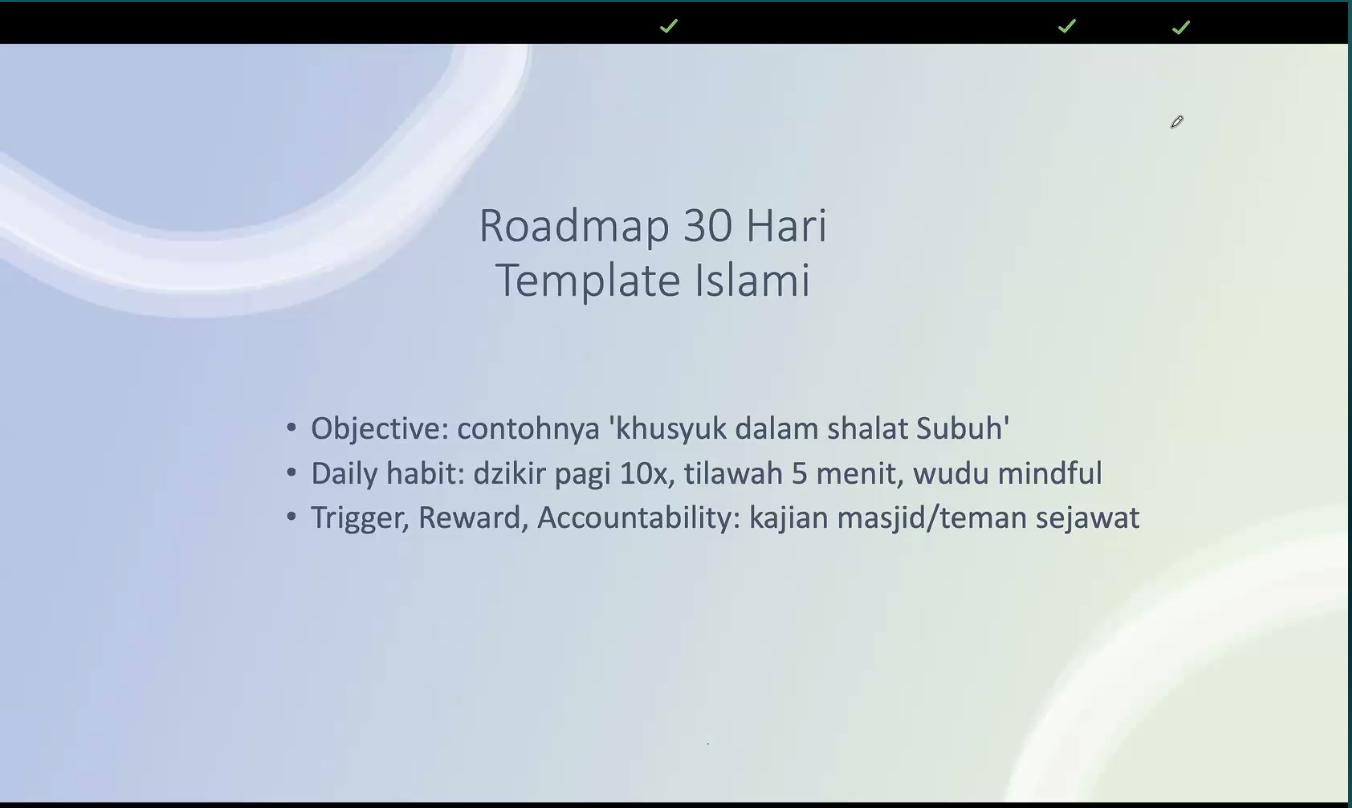 Roadmap 30 Hari
Template Islami

• Objective: contohnya 'khusyuk dalam shalat Subuh'
• Daily habit: dzikir pagi 10x, tilawah 5 menit, wudu mindful
• Trigger, Reward, Accountability: kajian masjid/teman sejawat